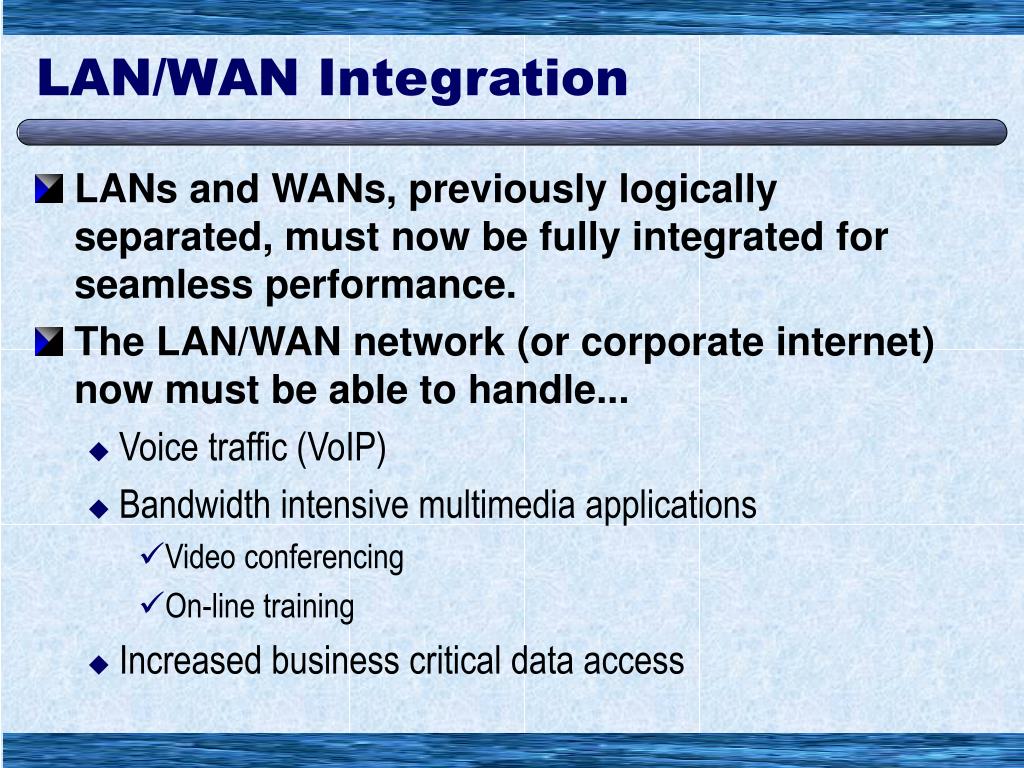 LAN/WAN Integration

LANs and WANs, previously logically separated, must now be fully integrated for seamless performance.

The LAN/WAN network (or corporate internet) now must be able to handle...

Voice traffic (VoIP)

Bandwidth intensive multimedia applications

Video conferencing

On-line training

Increased business critical data access